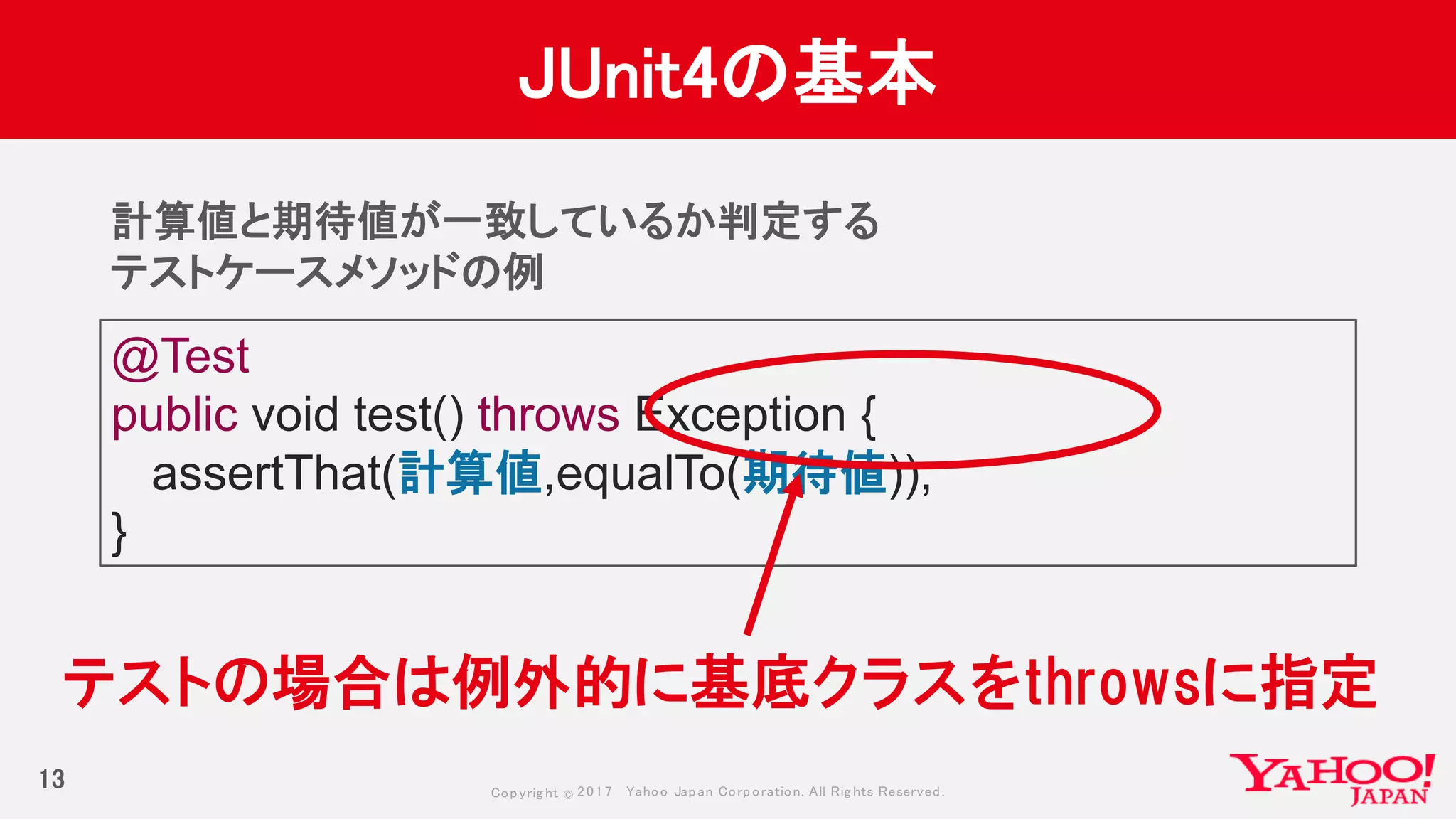 JUnit4の基本

計算値と期待値が一致しているか判定する
テストケースメソッドの例

@Test
public void test() throws Exception {
 assertThat(計算値,equalTo(期待値));
}

テストの場合は例外的に基底クラスをthrowsに指定

13

Copyright © 2017 Yahoo Japan Corporation. All Rights Reserved.

YAHOO! JAPAN